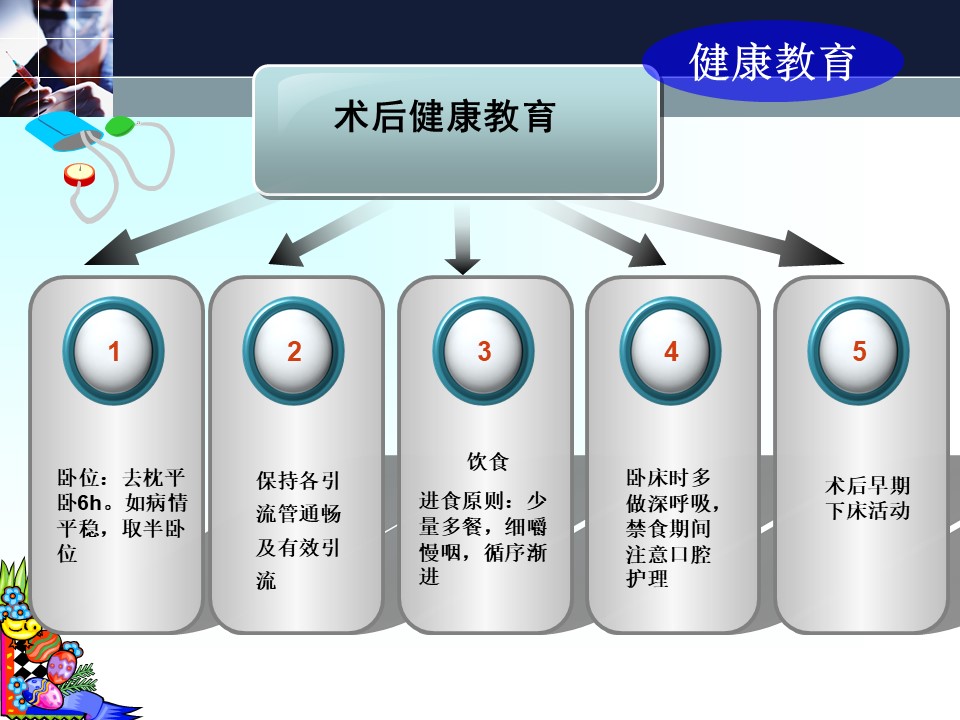 健康教育

术后健康教育

1

卧位：去枕平卧6h。如病情平稳，取半卧位

2

保持各引流管通畅及有效引流

3

饮食

进食原则：少量多餐，细嚼慢咽，循序渐进

4

卧床时多做深呼吸，禁食期间注意口腔护理

5

术后早期下床活动